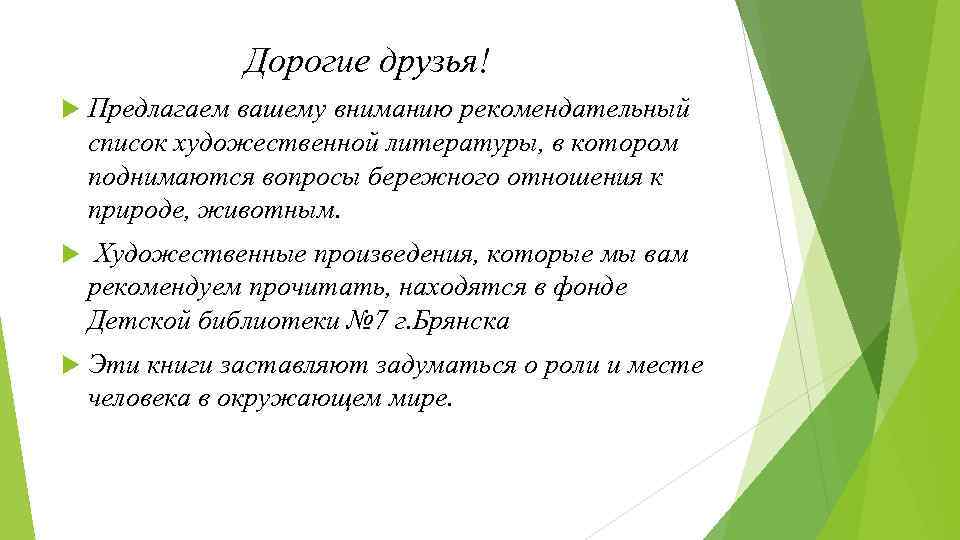 Дорогие друзья!

Предлагаем вашему вниманию рекомендательный список художественной литературы, в котором поднимаются вопросы бережного отношения к природе, животным.

Художественные произведения, которые мы вам рекомендуем прочитать, находятся в фонде Детской библиотеки №7 г.Брянска

Эти книги заставляют задуматься о роли и месте человека в окружающем мире.